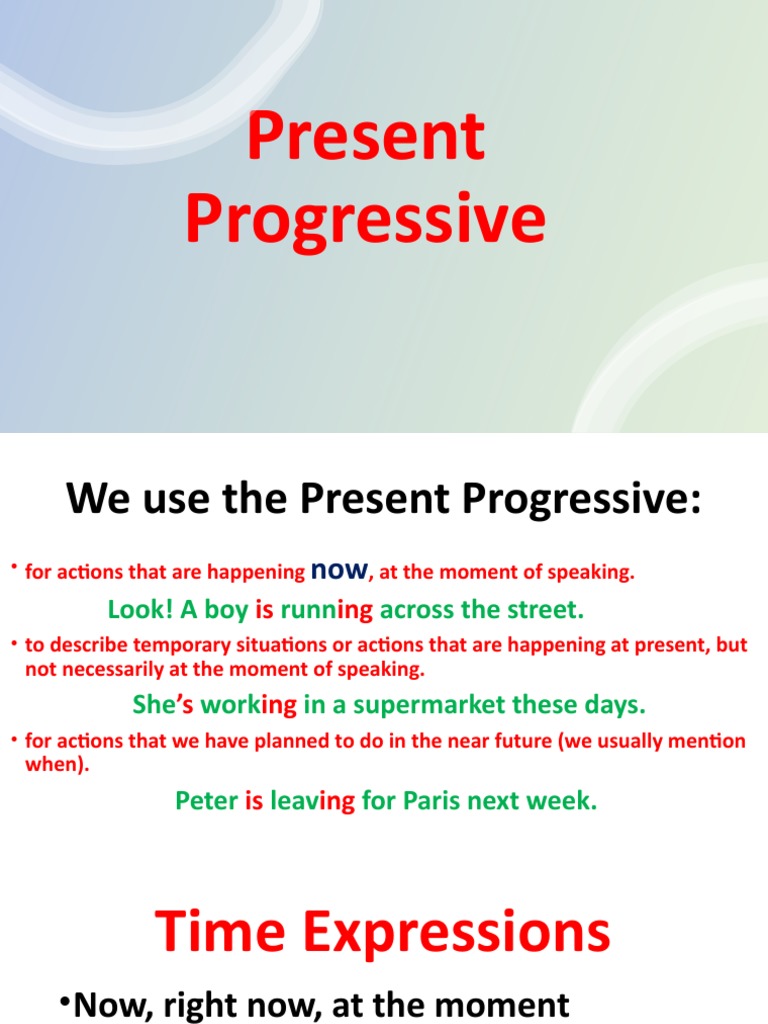 Present Progressive

We use the Present Progressive:

• for actions that are happening now, at the moment of speaking.

Look! A boy is running across the street.

• to describe temporary situations or actions that are happening at present, but not necessarily at the moment of speaking.

She's working in a supermarket these days.

• for actions that we have planned to do in the near future (we usually mention when).

Peter is leaving for Paris next week.

Time Expressions

•Now, right now, at the moment